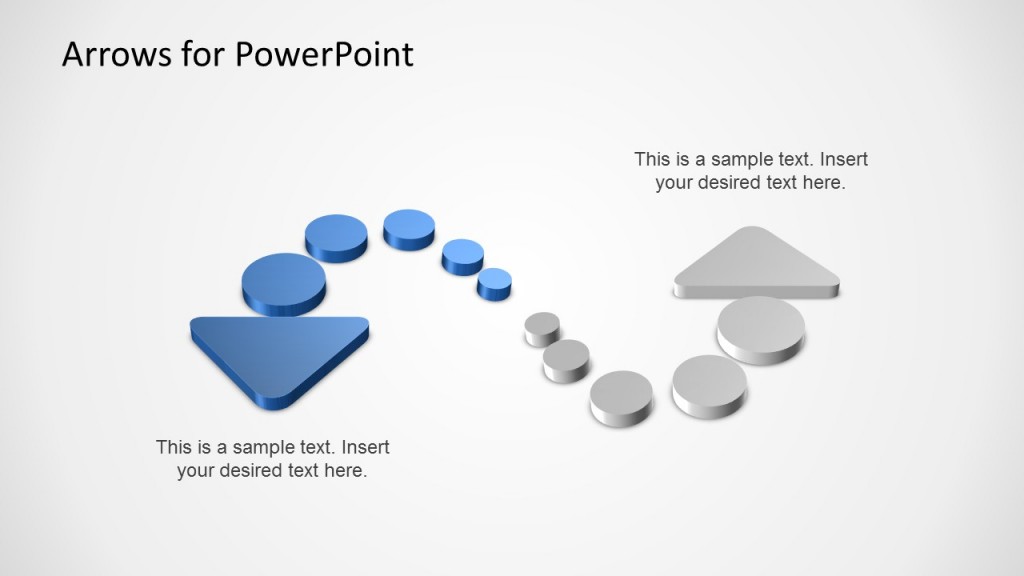 Arrows for PowerPoint

This is a sample text. Insert your desired text here.

This is a sample text. Insert your desired text here.